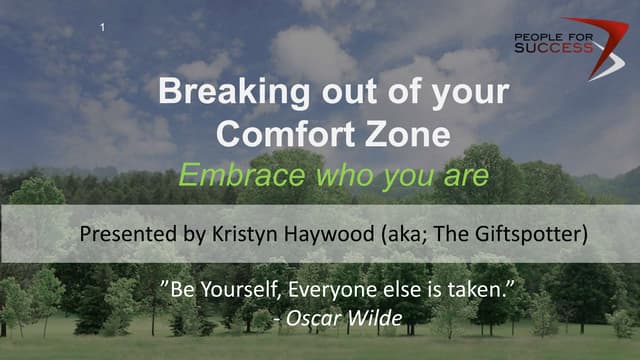 1

PEOPLE FOR SUCCESS

Breaking out of your Comfort Zone

Embrace who you are

Presented by Kristyn Haywood (aka; The Giftspotter)

”Be Yourself, Everyone else is taken.”
- Oscar Wilde